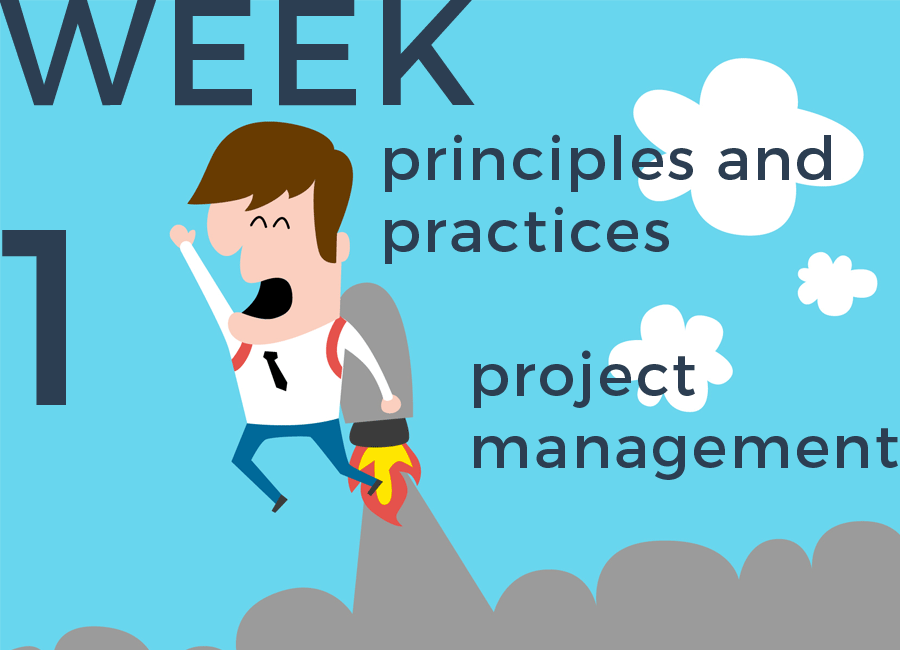 WEEK

1

principles and practices

project management